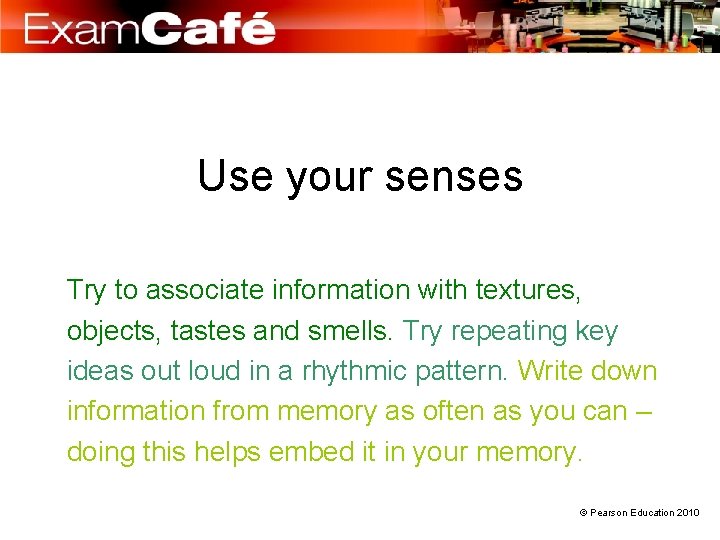 ExamCafé

Use your senses

Try to associate information with textures, objects, tastes and smells. Try repeating key ideas out loud in a rhythmic pattern. Write down information from memory as often as you can – doing this helps embed it in your memory.

© Pearson Education 2010